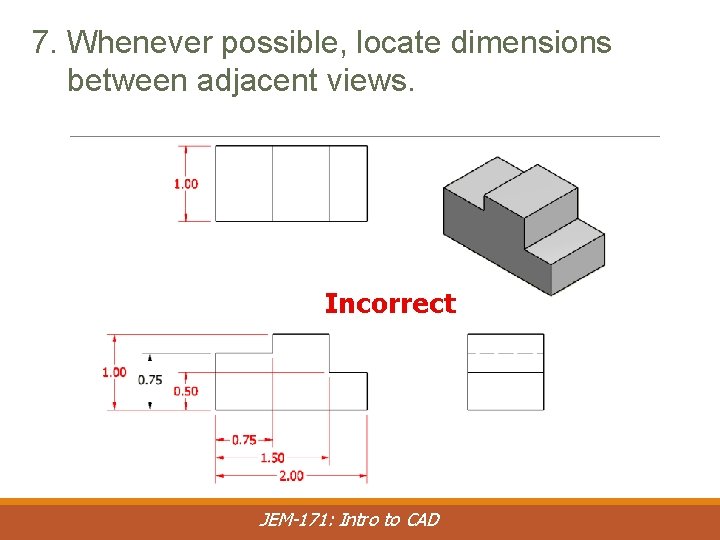 7. Whenever possible, locate dimensions between adjacent views.

1.00

Incorrect

1.00
0.75
0.50
0.75
1.50
2.00

JEM-171: Intro to CAD